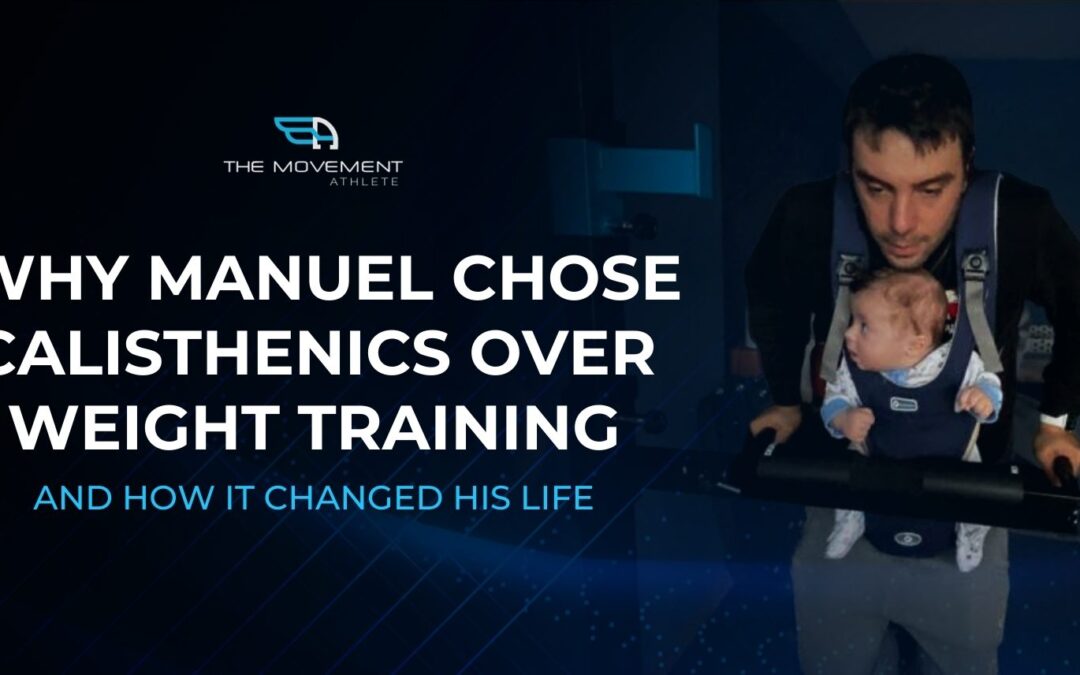 THE MOVEMENT
ATHLETE

WHY MANUEL CHOSE CALISTHENICS OVER WEIGHT TRAINING

AND HOW IT CHANGED HIS LIFE